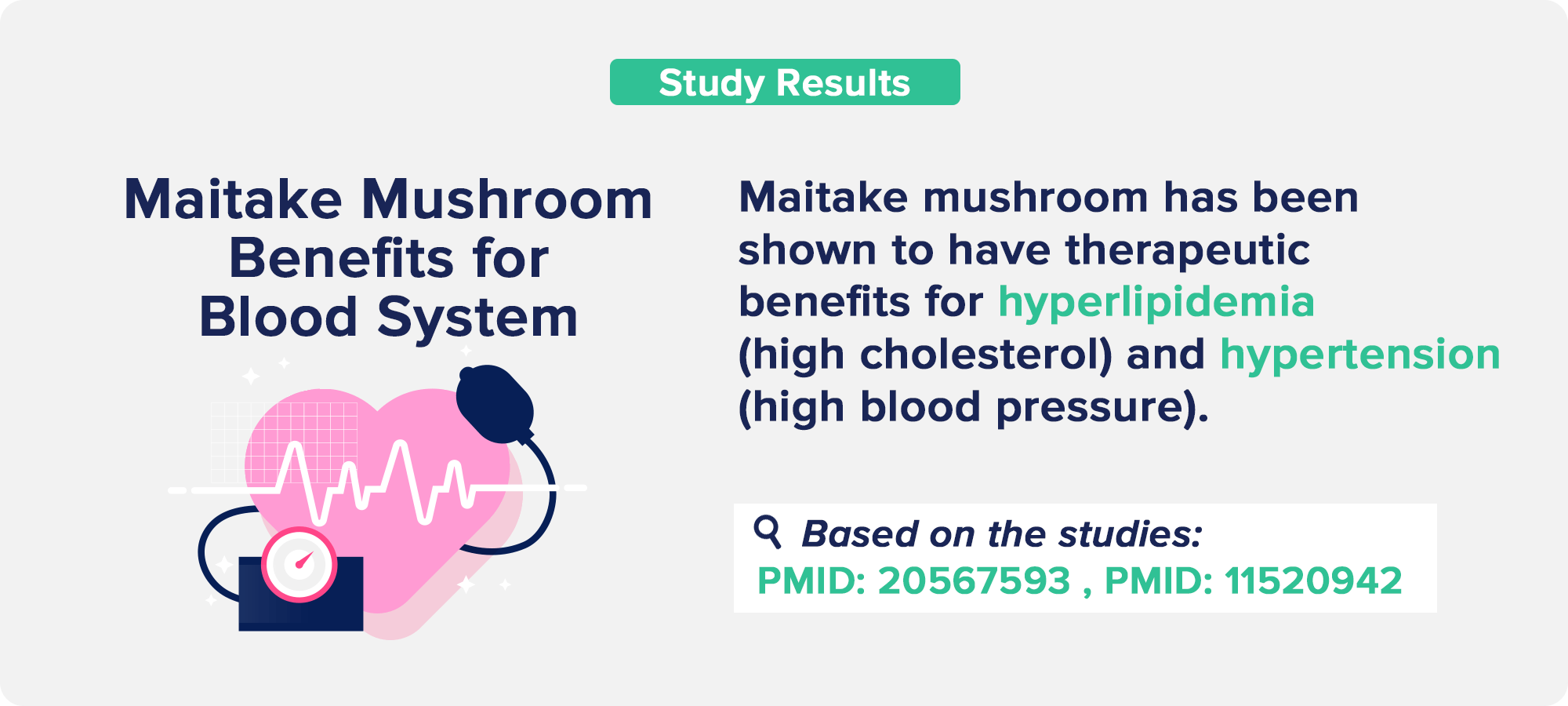 Study Results

Maitake Mushroom Benefits for Blood System

Maitake mushroom has been shown to have therapeutic benefits for hyperlipidemia (high cholesterol) and hypertension (high blood pressure).

Based on the studies:
PMID: 20567593 , PMID: 11520942